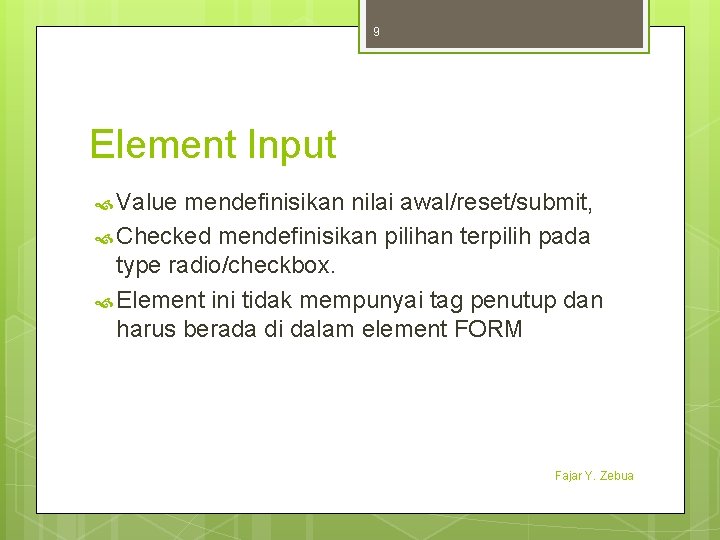 9

Element Input

Value mendefinisikan nilai awal/reset/submit,

Checked mendefinisikan pilihan terpilih pada type radio/checkbox.

Element ini tidak mempunyai tag penutup dan harus berada di dalam element FORM

Fajar Y. Zebua